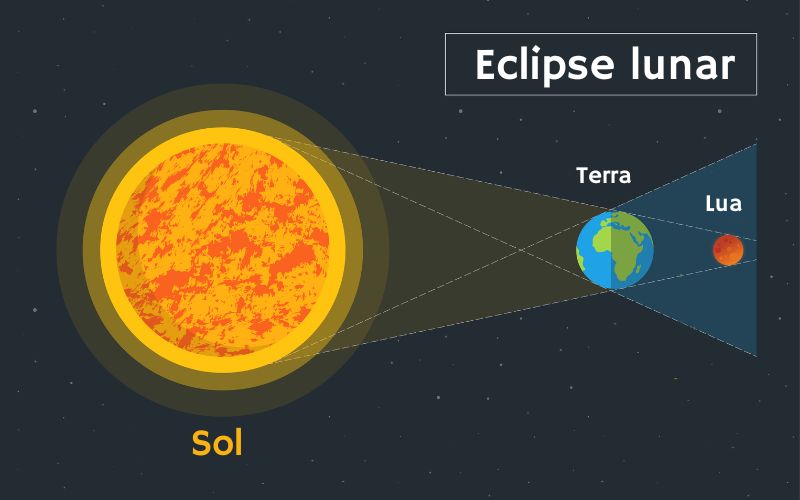 Eclipse lunar

Terra

Lua

Sol